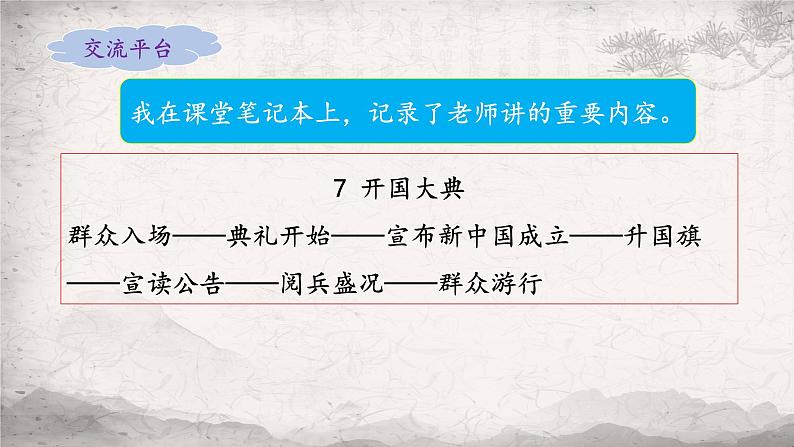 交流平台

我在课堂笔记本上，记录了老师讲的重要内容。

7 开国大典

群众入场——典礼开始——宣布新中国成立——升国旗——宣读公告——阅兵盛况——群众游行